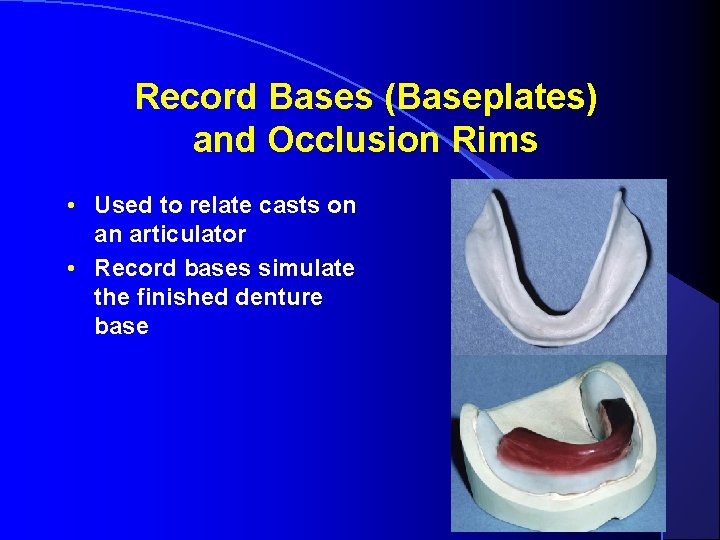 Record Bases (Baseplates) and Occlusion Rims

• Used to relate casts on an articulator
• Record bases simulate the finished denture base